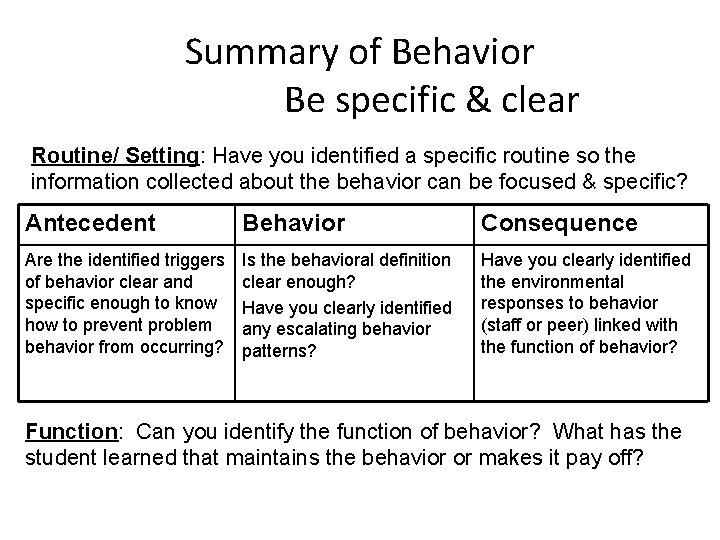 Summary of Behavior
Be specific & clear

Routine/ Setting: Have you identified a specific routine so the information collected about the behavior can be focused & specific?

| Antecedent | Behavior | Consequence |
|---|---|---|
| Are the identified triggers of behavior clear and specific enough to know how to prevent problem behavior from occurring? | Is the behavioral definition clear enough? Have you clearly identified any escalating behavior patterns? | Have you clearly identified the environmental responses to behavior (staff or peer) linked with the function of behavior? |

Function: Can you identify the function of behavior? What has the student learned that maintains the behavior or makes it pay off?